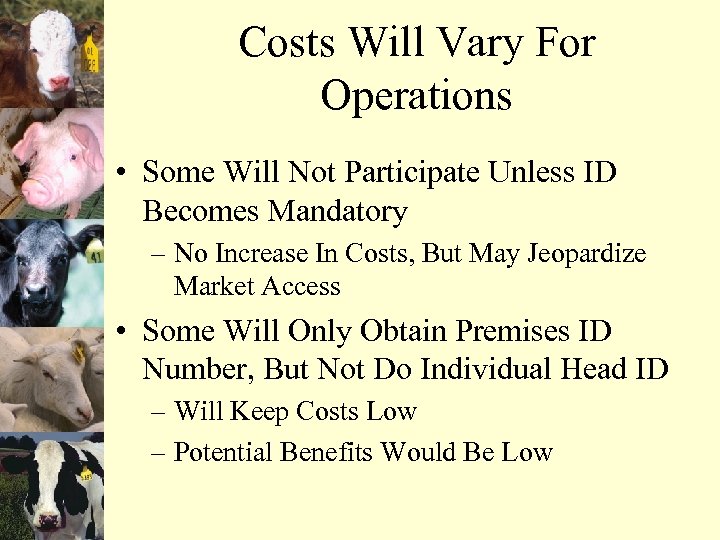 Costs Will Vary For Operations

• Some Will Not Participate Unless ID Becomes Mandatory

– No Increase In Costs, But May Jeopardize Market Access

• Some Will Only Obtain Premises ID Number, But Not Do Individual Head ID

– Will Keep Costs Low

– Potential Benefits Would Be Low